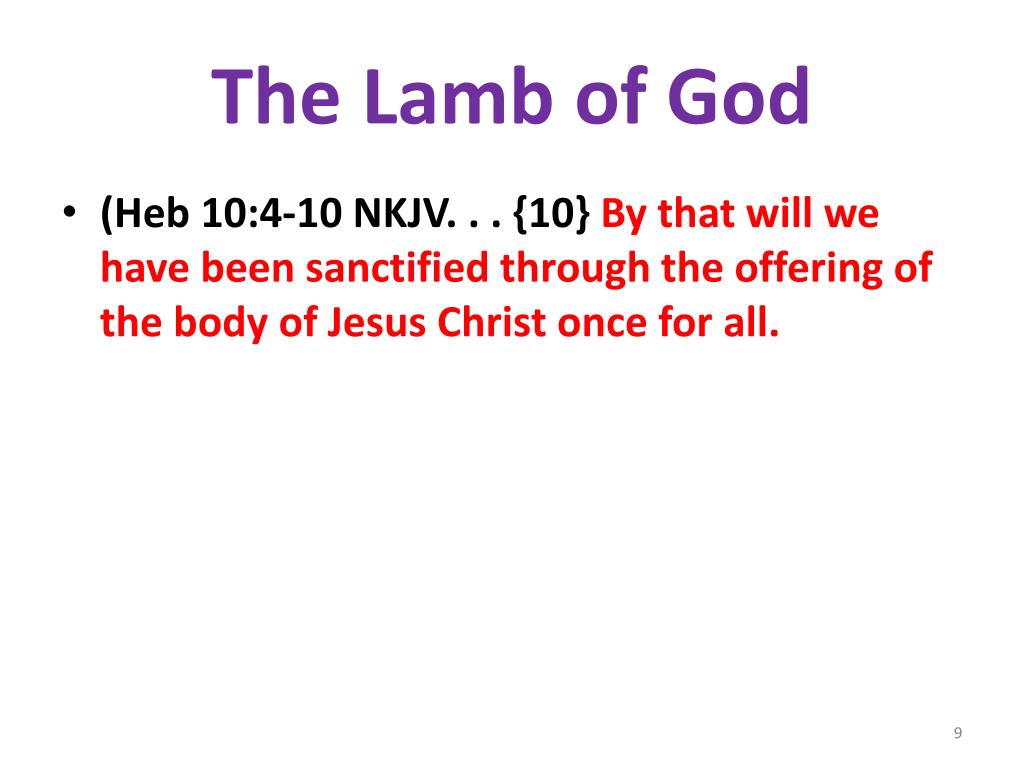 The Lamb of God

• (Heb 10:4-10 NKJV. . . {10} By that will we have been sanctified through the offering of the body of Jesus Christ once for all.

9